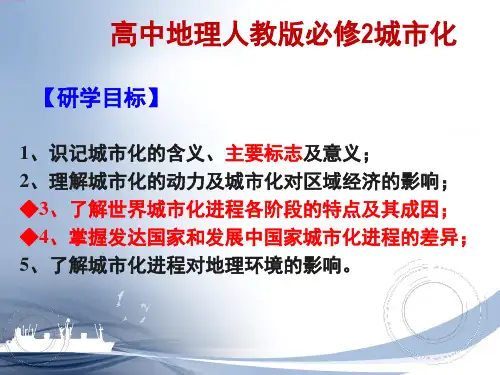 高中地理人教版必修2城市化

【研学目标】

1、识记城市化的含义、主要标志及意义；
2、理解城市化的动力及城市化对区域经济的影响；
◆3、了解世界城市化进程各阶段的特点及其成因；
◆4、掌握发达国家和发展中国家城市化进程的差异；
5、了解城市化进程对地理环境的影响。